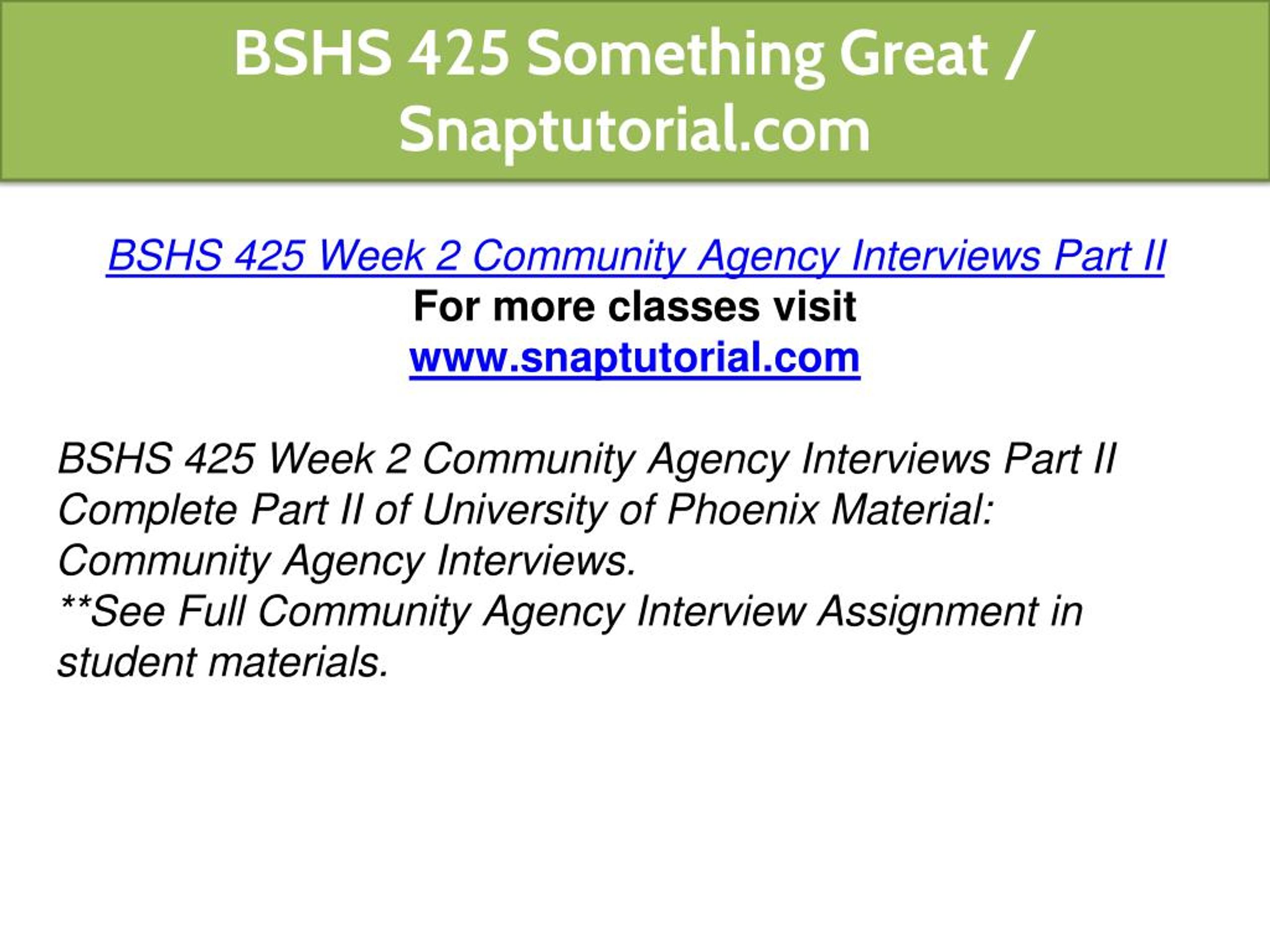 BSHS 425 Something Great / Snaptutorial.com

BSHS 425 Week 2 Community Agency Interviews Part II
For more classes visit
www.snaptutorial.com

BSHS 425 Week 2 Community Agency Interviews Part II
Complete Part II of University of Phoenix Material: Community Agency Interviews.
**See Full Community Agency Interview Assignment in student materials.